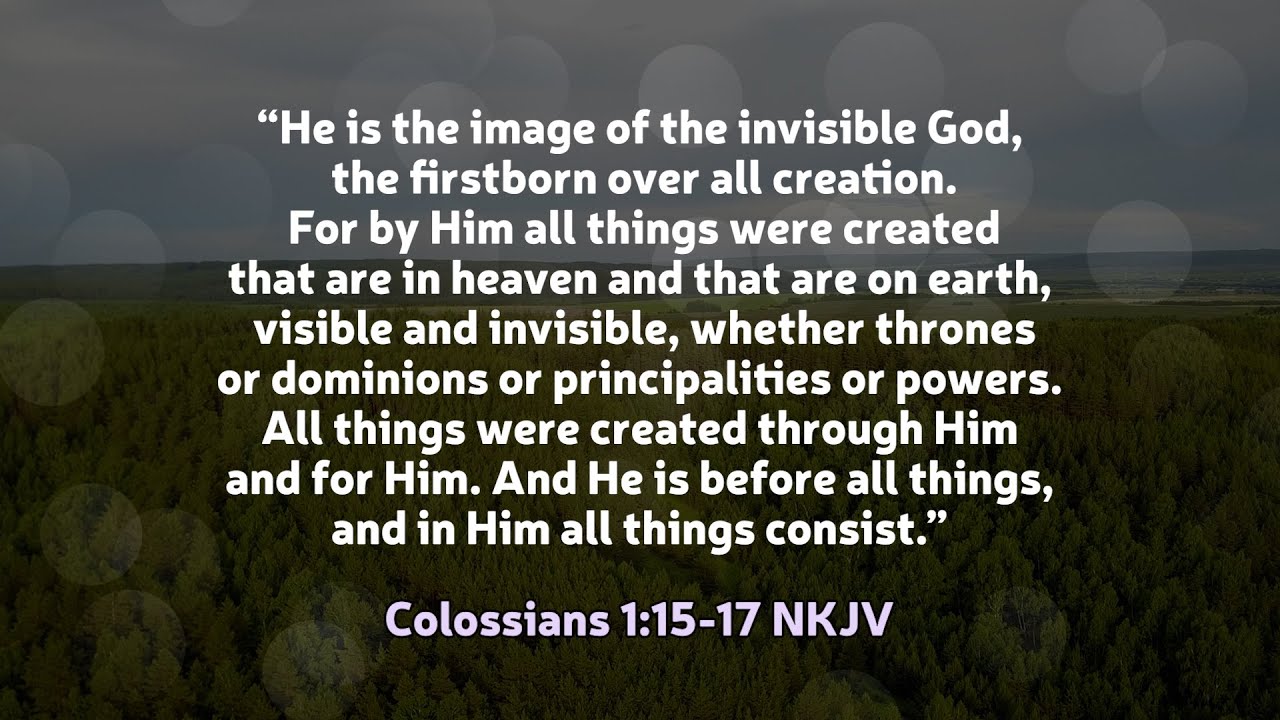 “He is the image of the invisible God, the firstborn over all creation. For by Him all things were created that are in heaven and that are on earth, visible and invisible, whether thrones or dominions or principalities or powers. All things were created through Him and for Him. And He is before all things, and in Him all things consist.”

Colossians 1:15-17 NKJV